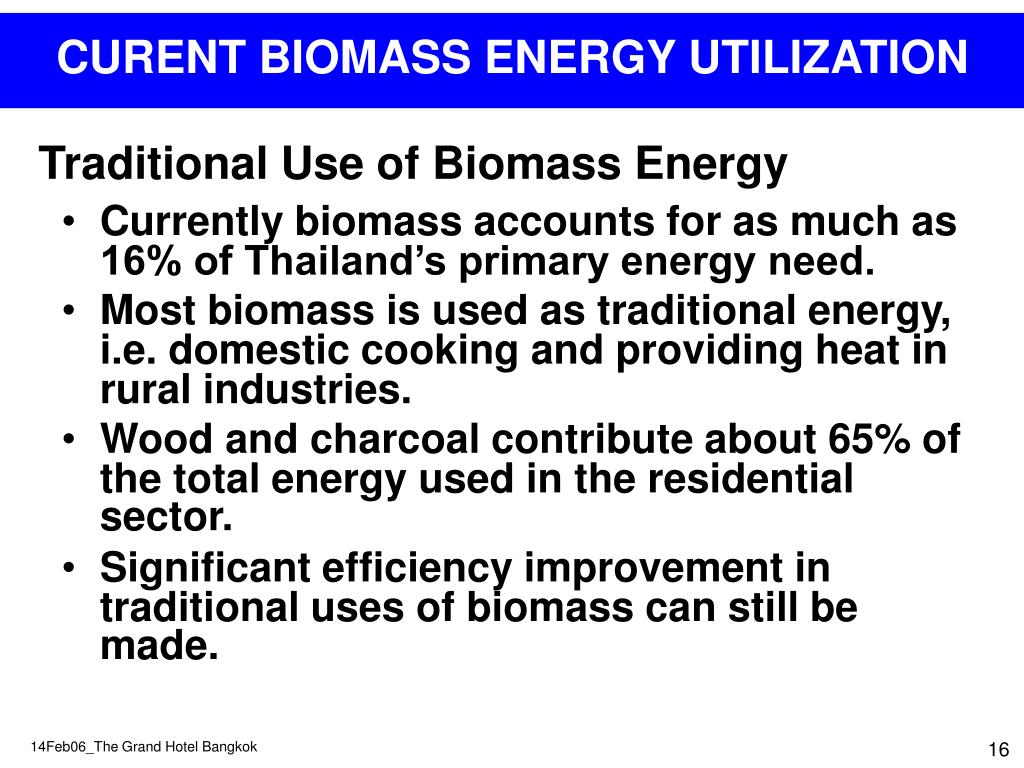 CURENT BIOMASS ENERGY UTILIZATION

Traditional Use of Biomass Energy

• Currently biomass accounts for as much as 16% of Thailand’s primary energy need.
• Most biomass is used as traditional energy, i.e. domestic cooking and providing heat in rural industries.
• Wood and charcoal contribute about 65% of the total energy used in the residential sector.
• Significant efficiency improvement in traditional uses of biomass can still be made.

14Feb06_The Grand Hotel Bangkok

16